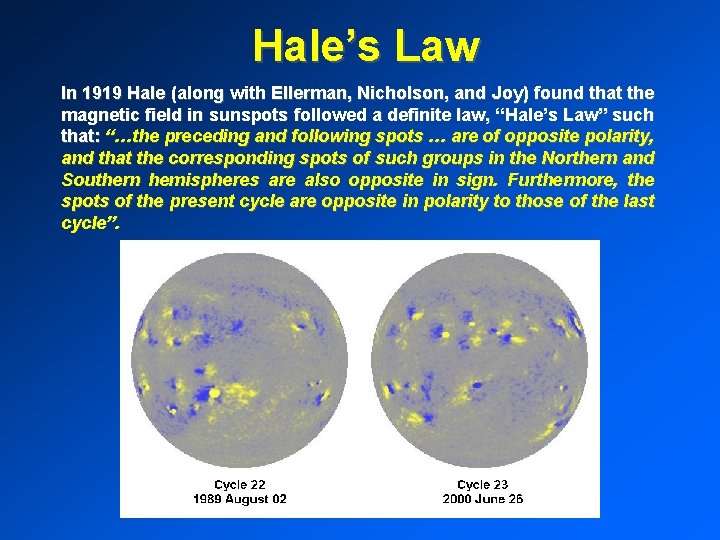 Hale's Law

In 1919 Hale (along with Ellerman, Nicholson, and Joy) found that the magnetic field in sunspots followed a definite law, "Hale's Law" such that: "…the preceding and following spots … are of opposite polarity, and that the corresponding spots of such groups in the Northern and Southern hemispheres are also opposite in sign. Furthermore, the spots of the present cycle are opposite in polarity to those of the last cycle".

Cycle 22
1989 August 02

Cycle 23
2000 June 26